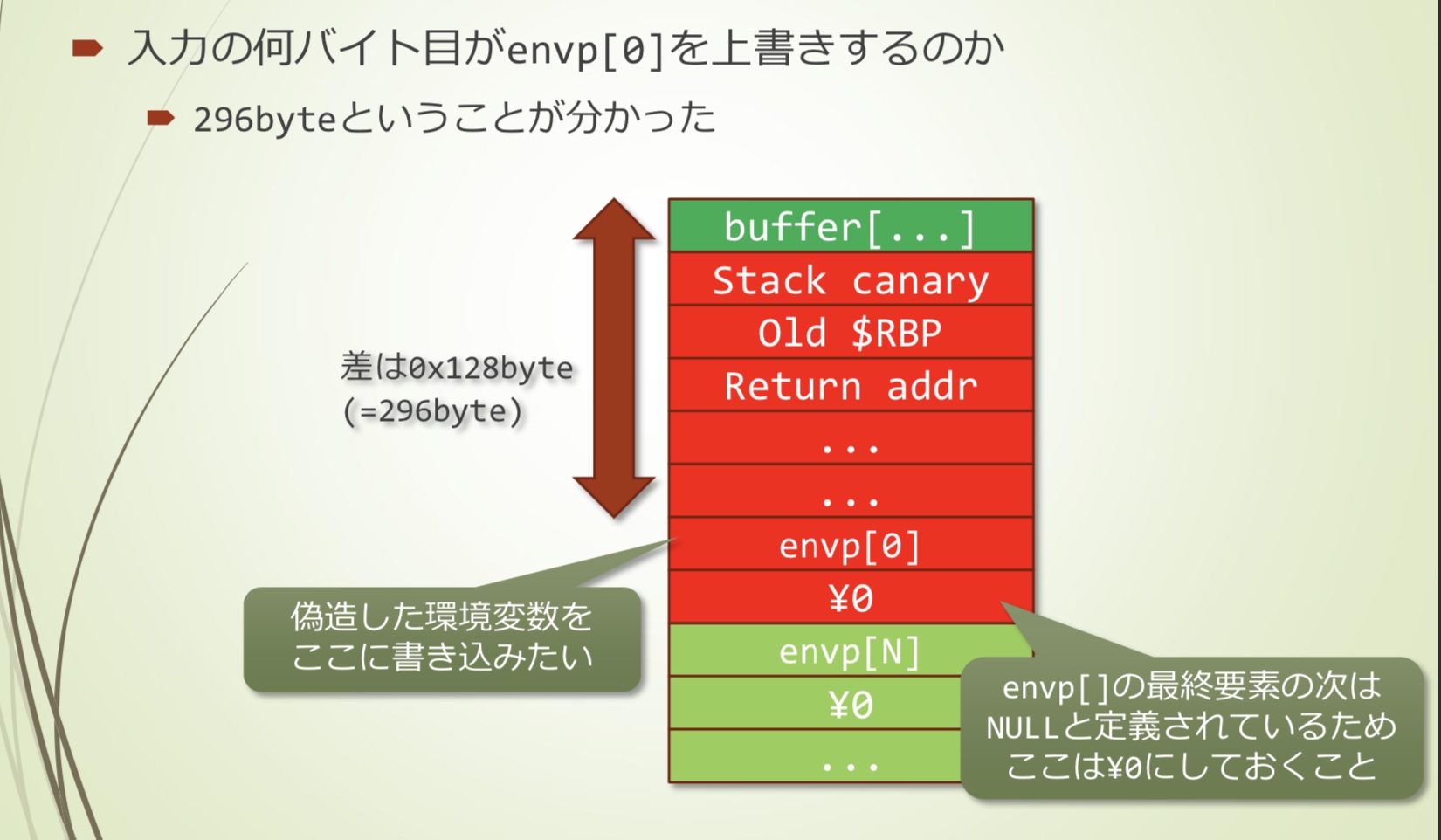 入力の何バイト目がenvp[0]を上書きするのか

296byteということが分かった

差は0x128byte
(=296byte)

buffer[...]
Stack canary
Old $RBP
Return addr
...
...
envp[0]
¥0
envp[N]
¥0
...

偽造した環境変数を
ここに書き込みたい

envp[]の最終要素の次は
NULLと定義されているため
ここは¥0にしておくこと